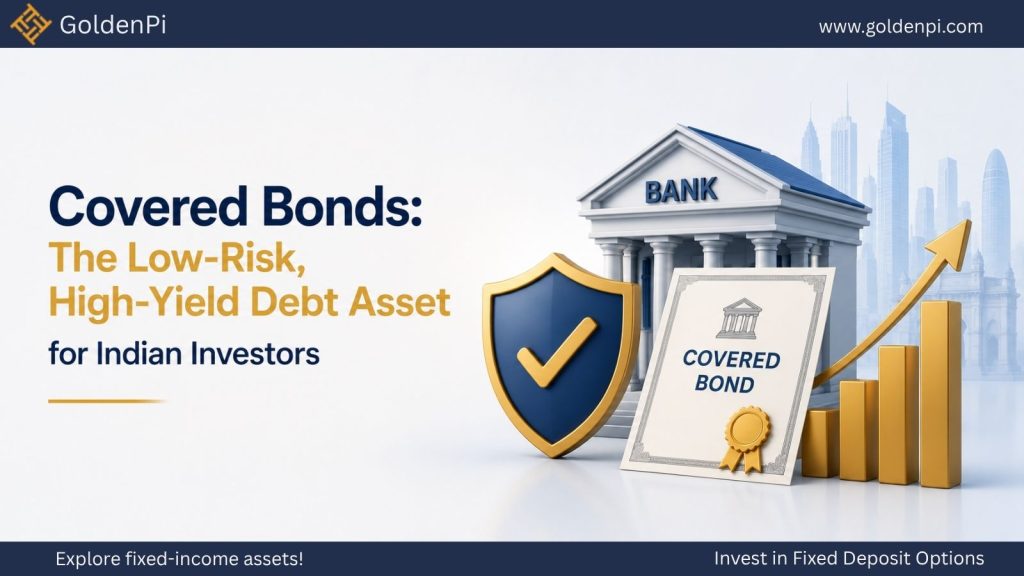 GoldenPi

www.goldenpi.com

Covered Bonds:
The Low-Risk, High-Yield Debt Asset
for Indian Investors

BANK

COVERED BOND

Explore fixed-income assets!

Invest in Fixed Deposit Options